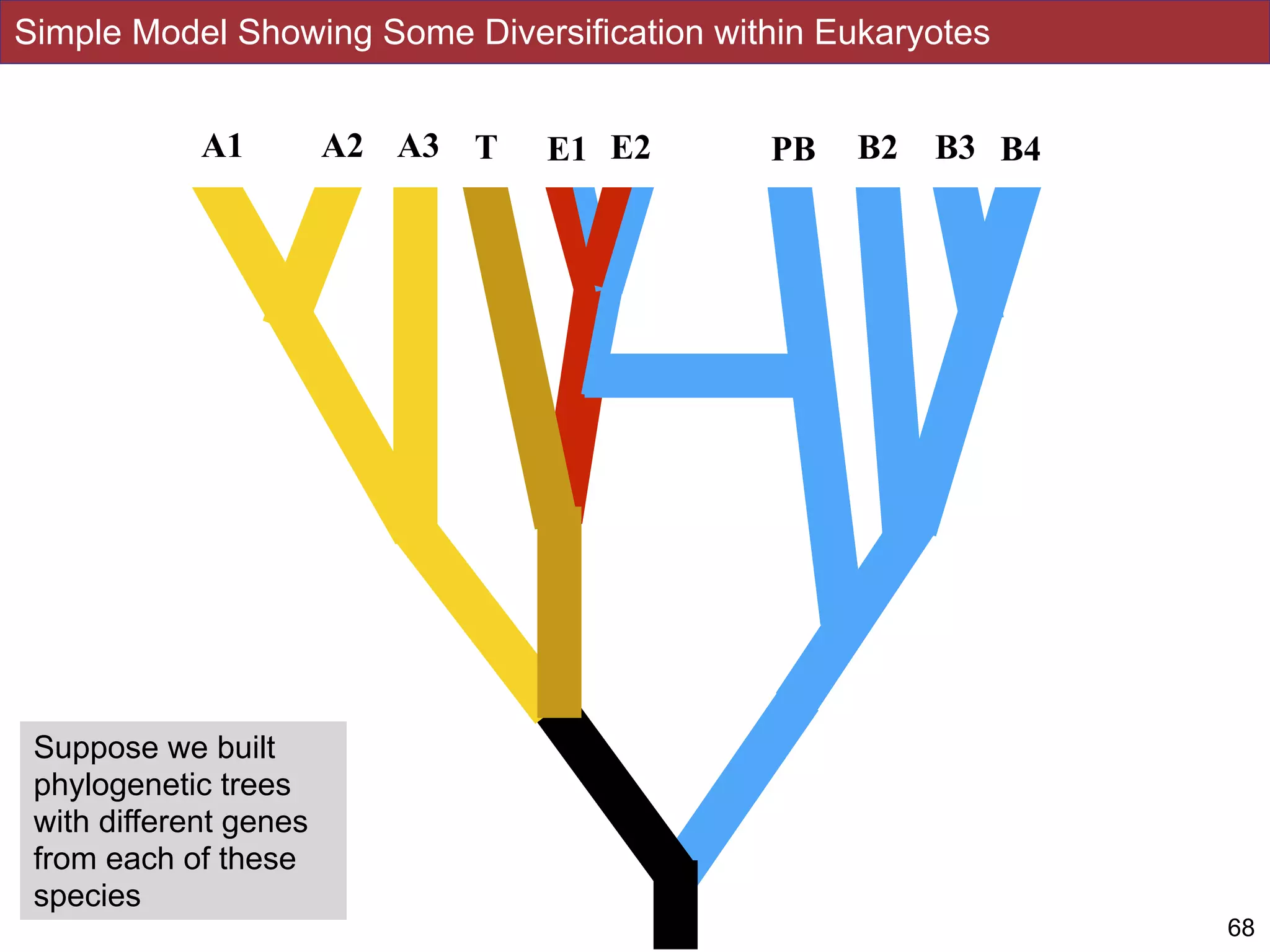 Simple Model Showing Some Diversification within Eukaryotes

A1 A2 A3 T E1 E2 PB B2 B3 B4

Suppose we built phylogenetic trees with different genes from each of these species

68